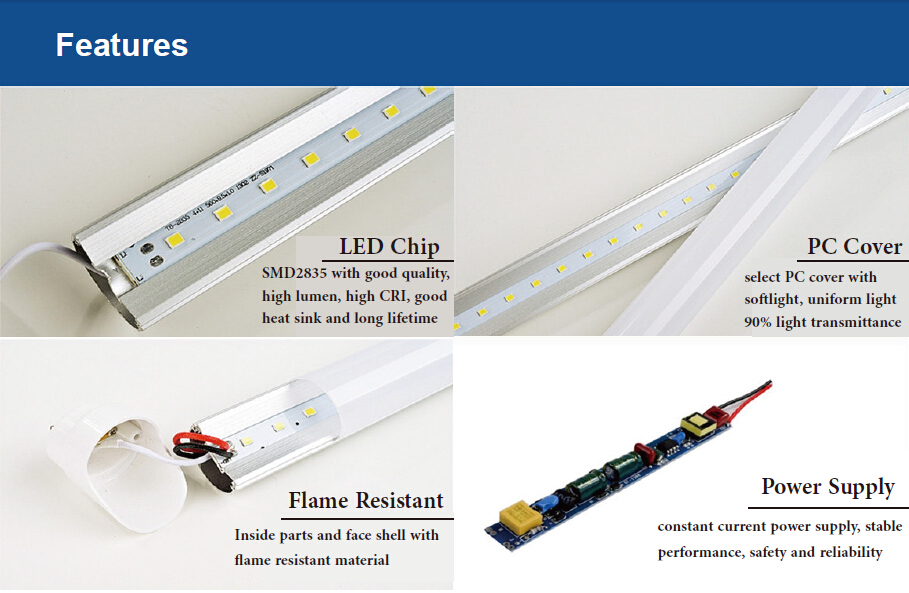 Features

LED Chip

SMD2835 with good quality, high lumen, high CRI, good heat sink and long lifetime

PC Cover

select PC cover with softlight, uniform light 90% light transmittance

Flame Resistant

Inside parts and face shell with flame resistant material

Power Supply

constant current power supply, stable performance, safety and reliability